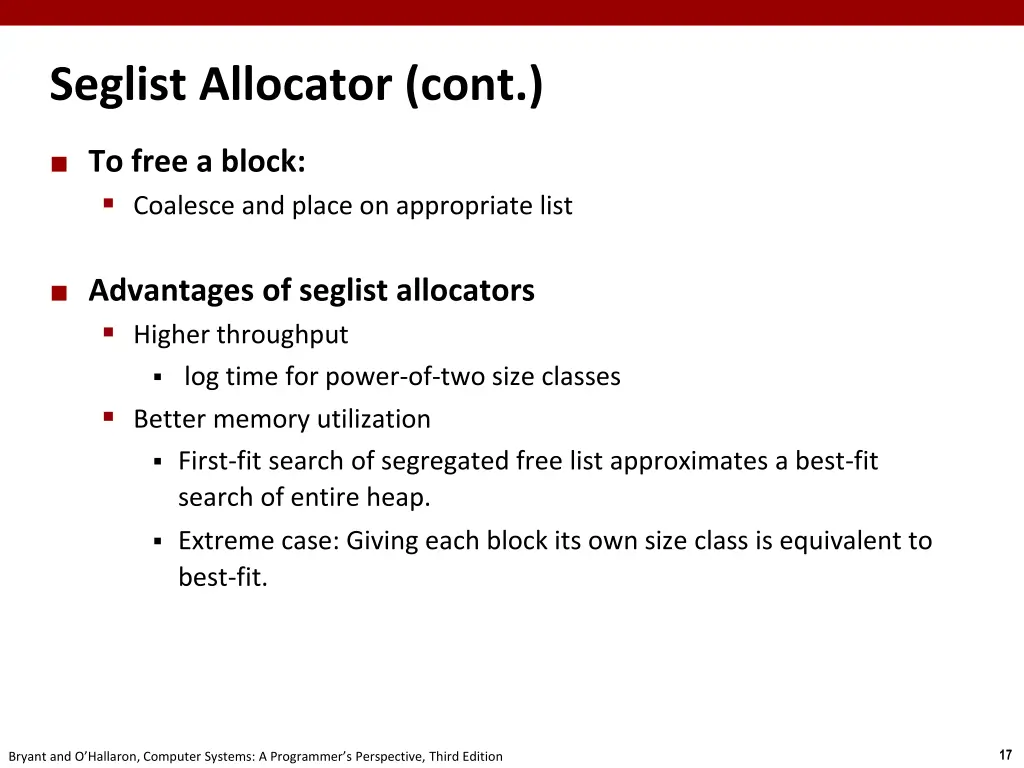 Seglist Allocator (cont.)

To free a block:
Coalesce and place on appropriate list

Advantages of seglist allocators
Higher throughput
log time for power-of-two size classes
Better memory utilization
First-fit search of segregated free list approximates a best-fit search of entire heap.
Extreme case: Giving each block its own size class is equivalent to best-fit.

Bryant and O'Hallaron, Computer Systems: A Programmer's Perspective, Third Edition

17